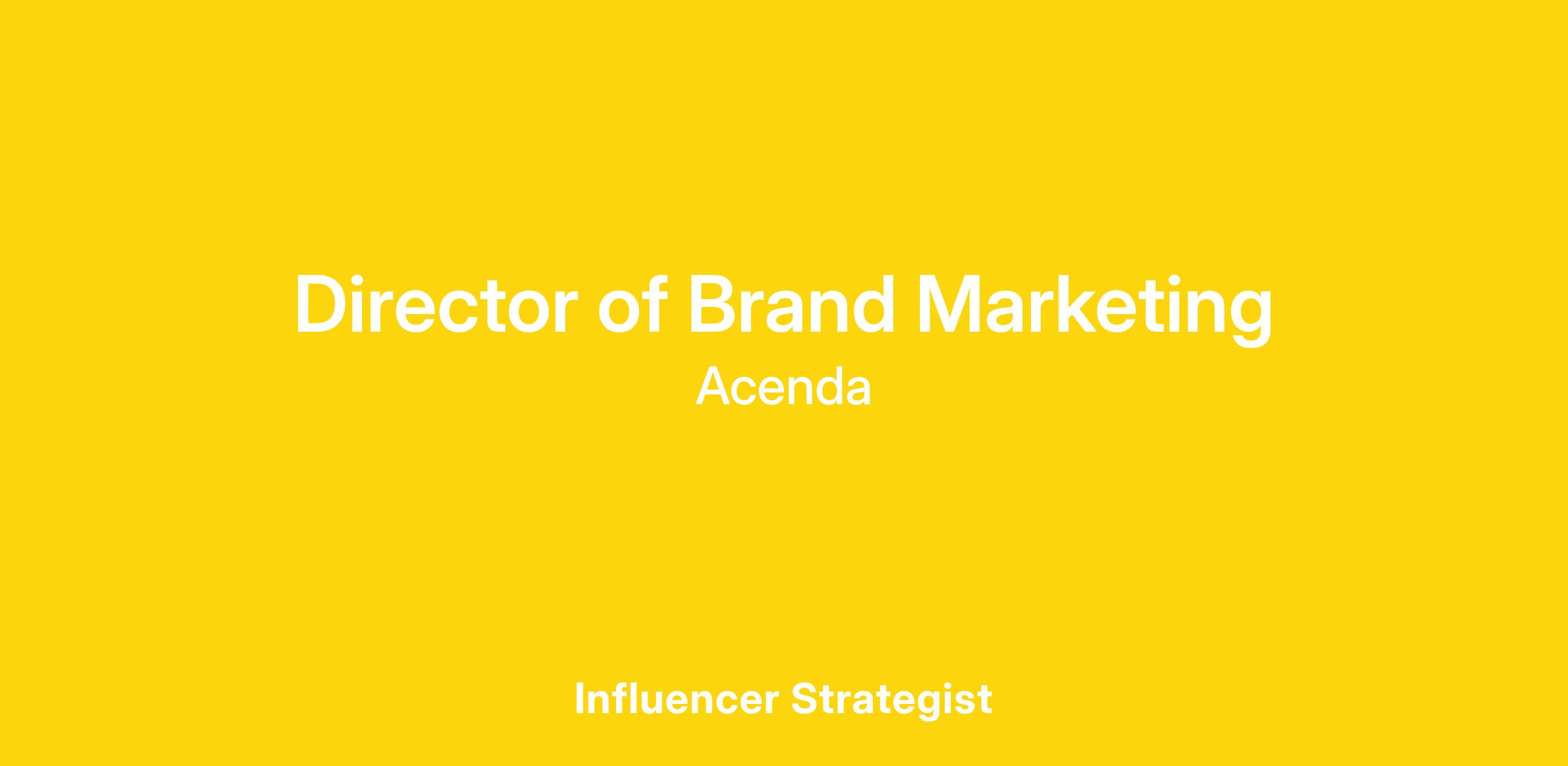 Director of Brand Marketing

Acenda

Influencer Strategist